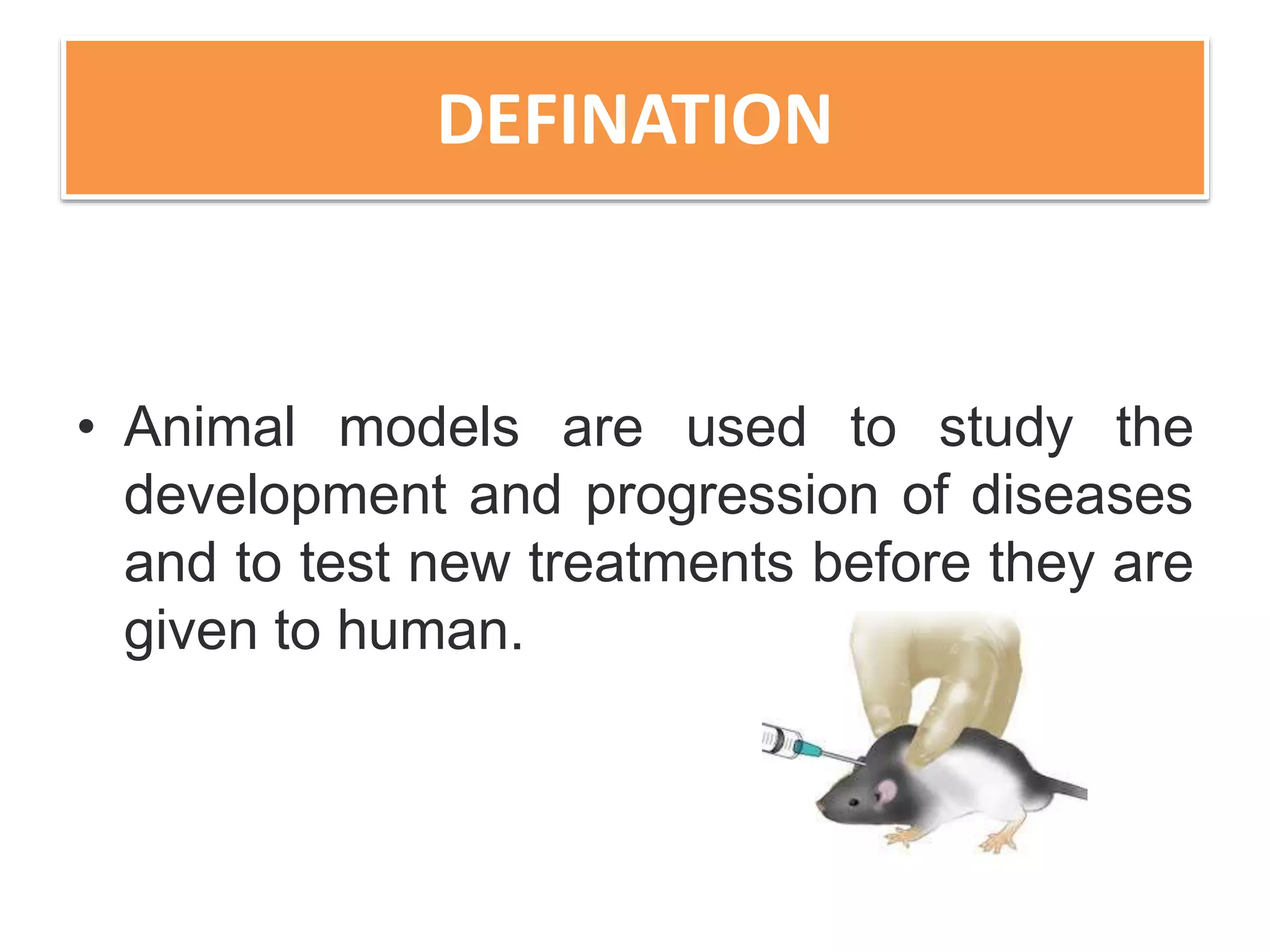 DEFINATION

• Animal models are used to study the development and progression of diseases and to test new treatments before they are given to human.